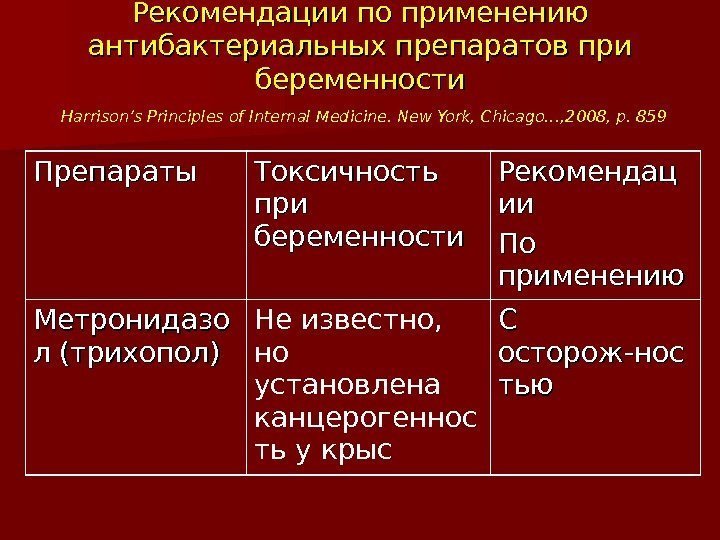 Рекомендации по применению антибактериальных препаратов при беременности

Harrison's Principles of Internal Medicine. New York, Chicago...,2008, p. 859

| Препараты | Токсичность при беременности | Рекомендации По применению |
|---|---|---|
| Метронидазол (трихопол) | Не известно, но установлена канцерогенность у крыс | С осторож-ностью |